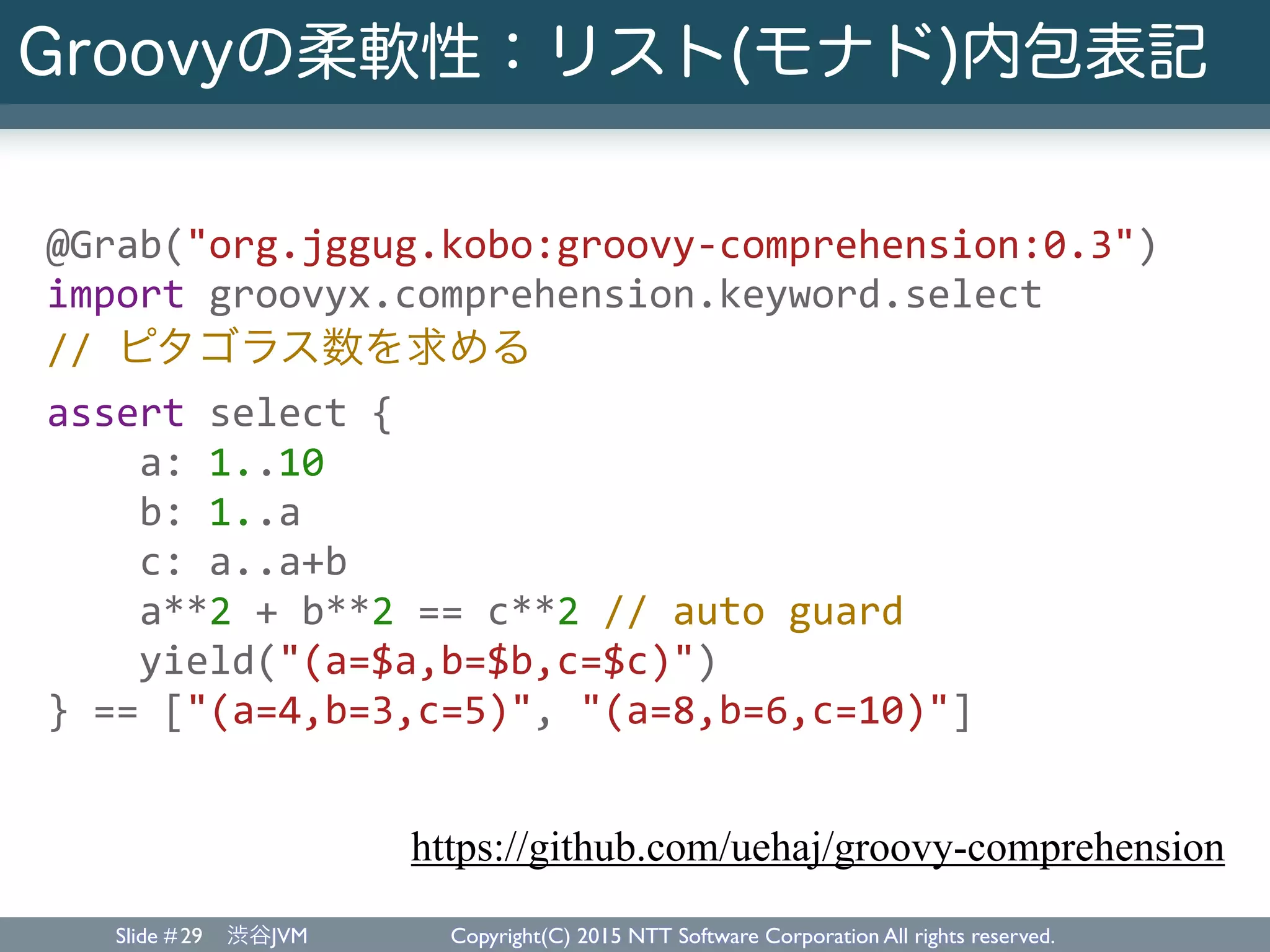 Groovyの柔軟性：リスト(モナド)内包表記

@Grab("org.jggug.kobo:groovy-comprehension:0.3")
import groovyx.comprehension.keyword.select
// ピタゴラス数を求める

assert select {
    a: 1..10
    b: 1..a
    c: a..a+b
    a**2 + b**2 == c**2 // auto guard
    yield("(a=$a,b=$b,c=$c)")
} == ["(a=4,b=3,c=5)", "(a=8,b=6,c=10)"]

https://github.com/uehaj/groovy-comprehension

Slide #29 渋谷JVM Copyright(C) 2015 NTT Software Corporation All rights reserved.